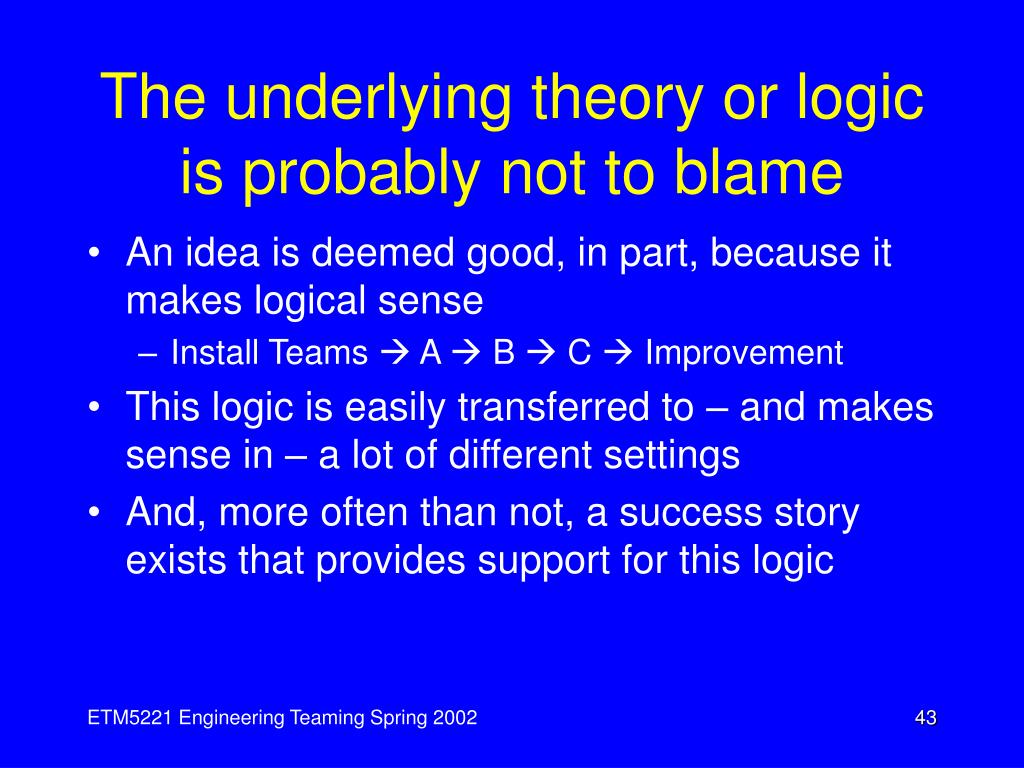 The underlying theory or logic is probably not to blame

• An idea is deemed good, in part, because it makes logical sense
  – Install Teams → A → B → C → Improvement
• This logic is easily transferred to – and makes sense in – a lot of different settings
• And, more often than not, a success story exists that provides support for this logic

ETM5221 Engineering Teaming Spring 2002

43